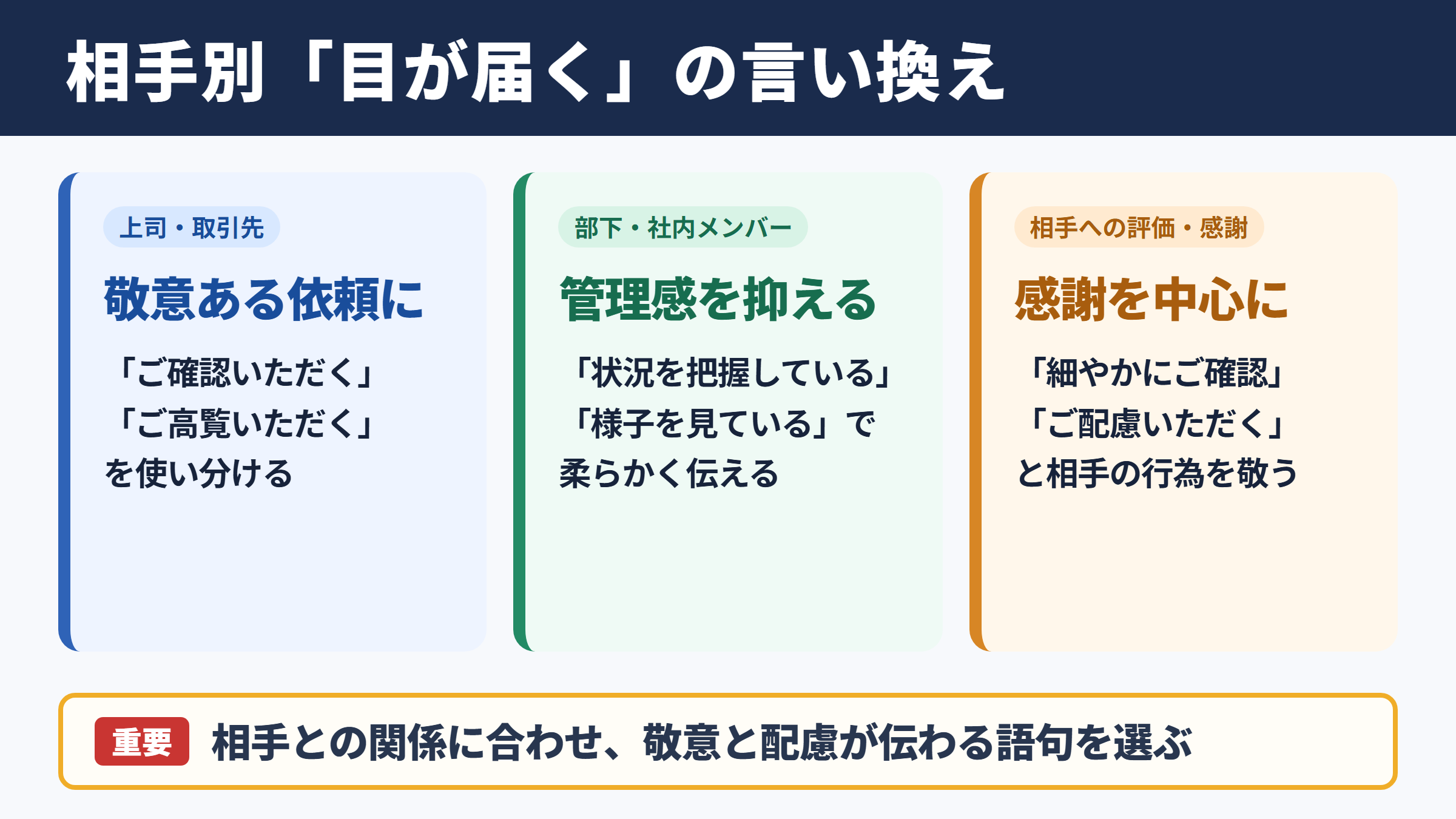 相手別「目が届く」の言い換え

上司・取引先

敬意ある依頼に

「ご確認いただく」
「ご高覧いただく」
を使い分ける

部下・社内メンバー

管理感を抑える

「状況を把握している」
「様子を見ている」で
柔らかく伝える

相手への評価・感謝

感謝を中心に

「細やかにご確認」
「ご配慮いただく」
と相手の行為を敬う

重要 相手との関係に合わせ、敬意と配慮が伝わる語句を選ぶ